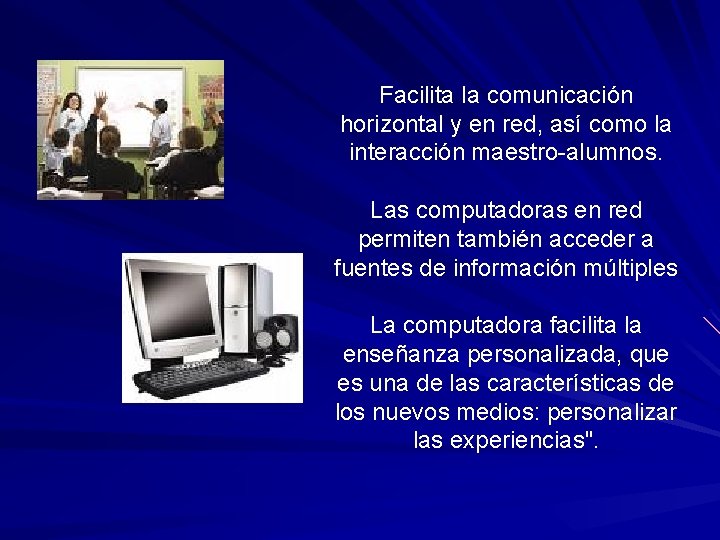 Facilita la comunicación horizontal y en red, así como la interacción maestro-alumnos.

Las computadoras en red permiten también acceder a fuentes de información múltiples

La computadora facilita la enseñanza personalizada, que es una de las características de los nuevos medios: personalizar las experiencias".